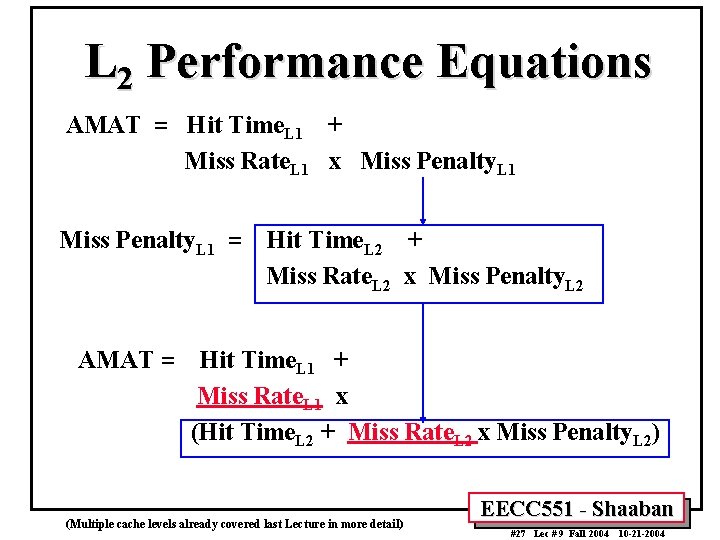 $L_2$ Performance Equations

AMAT = Hit Time$_{L1}$ + Miss Rate$_{L1}$ x Miss Penalty$_{L1}$

Miss Penalty$_{L1}$ = Hit Time$_{L2}$ + Miss Rate$_{L2}$ x Miss Penalty$_{L2}$

AMAT = Hit Time$_{L1}$ + Miss Rate$_{L1}$ x (Hit Time$_{L2}$ + Miss Rate$_{L2}$ x Miss Penalty$_{L2}$)

(Multiple cache levels already covered last Lecture in more detail)

EECC551 - Shaaban

#27 Lec # 9 Fall 2004 10-21-2004